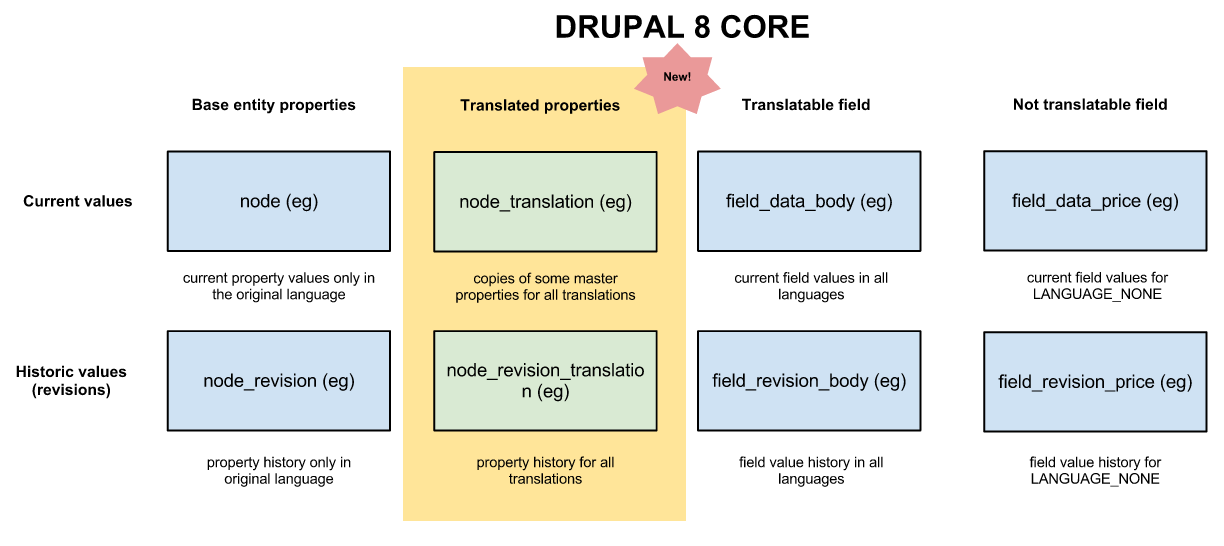 DRUPAL 8 CORE

New!

| | Base entity properties | Translated properties | Translatable field | Not translatable field |
|---|---|---|---|---|
| Current values | node (eg) | node_translation (eg) | field_data_body (eg) | field_data_price (eg) |
| | current property values only in the original language | copies of some master properties for all translations | current field values in all languages | current field values for LANGUAGE_NONE |
| Historic values (revisions) | node_revision (eg) | node_revision_translation (eg) | field_revision_body (eg) | field_revision_price (eg) |
| | property history only in original language | property history for all translations | field value history in all languages | field value history for LANGUAGE_NONE |